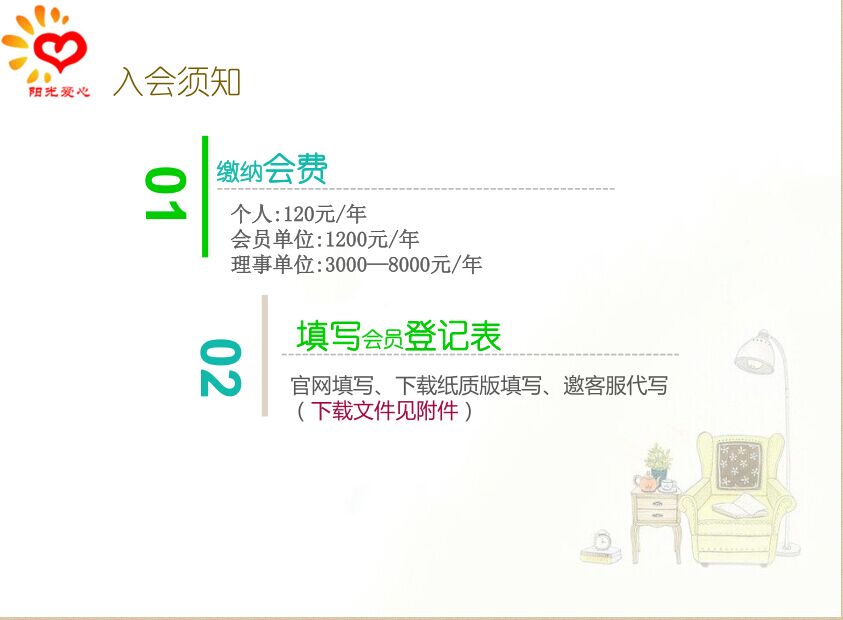 阳光爱心

入会须知

01

缴纳会费

个人:120元/年
会员单位:1200元/年
理事单位:3000—8000元/年

02

填写会员登记表

官网填写、下载纸质版填写、邀客服代写
（下载文件见附件）